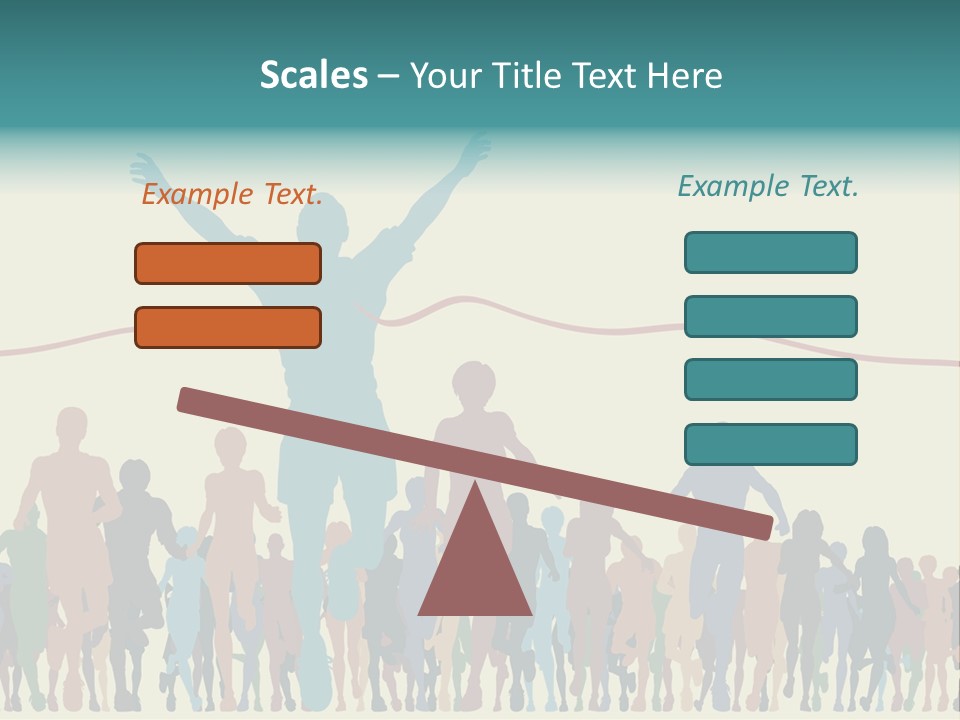 Scales – Your Title Text Here

Example Text.

Example Text.